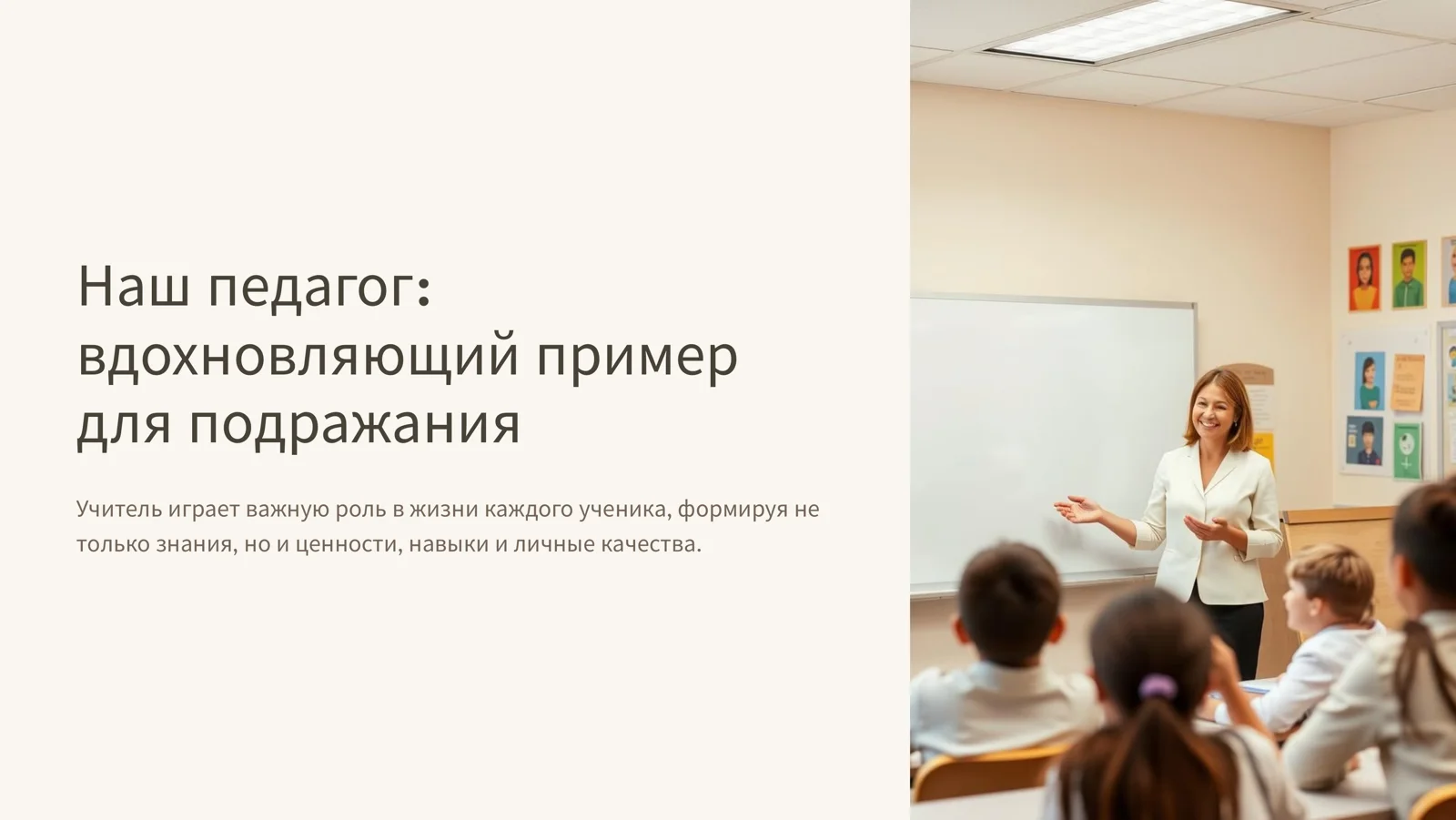 Наш педагог: вдохновляющий пример для подражания

Учитель играет важную роль в жизни каждого ученика, формируя не только знания, но и ценности, навыки и личные качества.